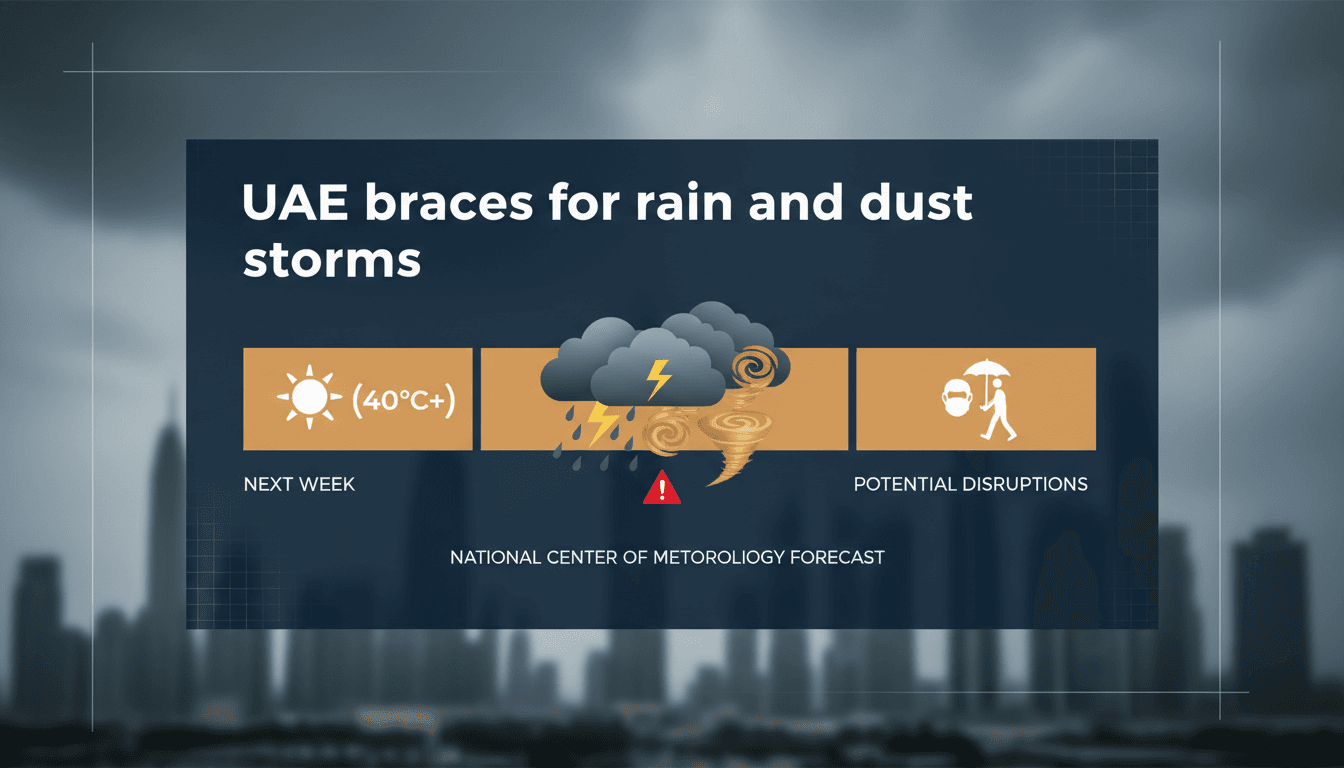 UAE braces for rain and dust storms

(40°C+)

NEXT WEEK

POTENTIAL DISRUPTIONS

NATIONAL CENTER OF METOROLIOGY FORECAST